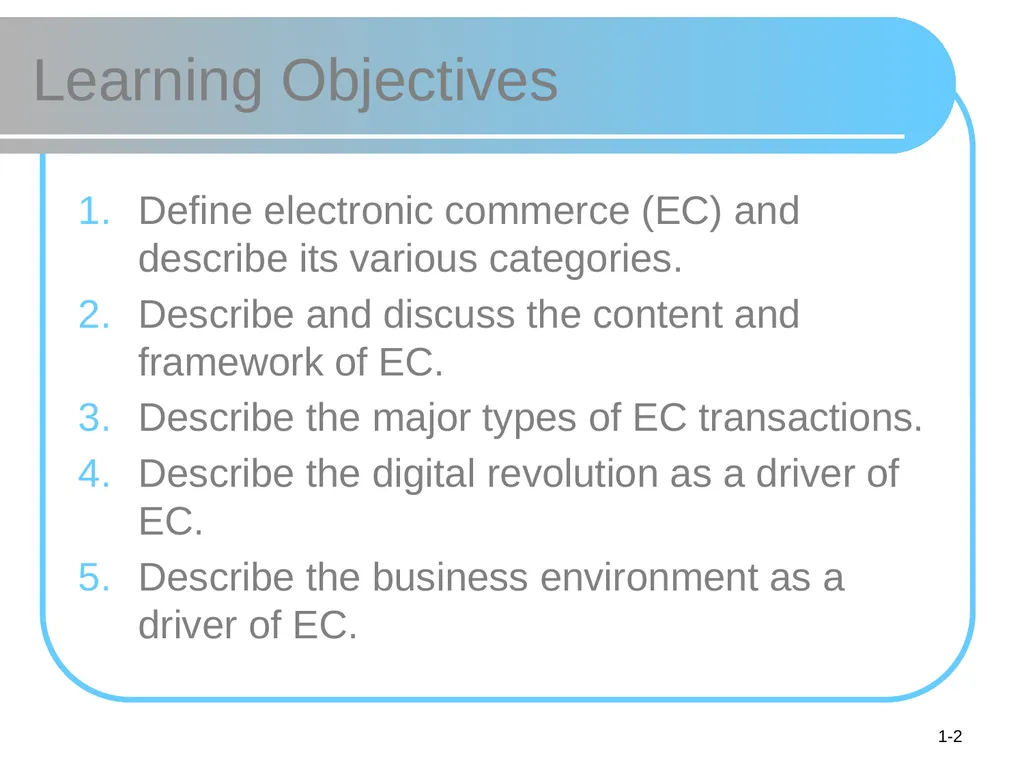 Learning Objectives

1. Define electronic commerce (EC) and describe its various categories.
2. Describe and discuss the content and framework of EC.
3. Describe the major types of EC transactions.
4. Describe the digital revolution as a driver of EC.
5. Describe the business environment as a driver of EC.

1-2